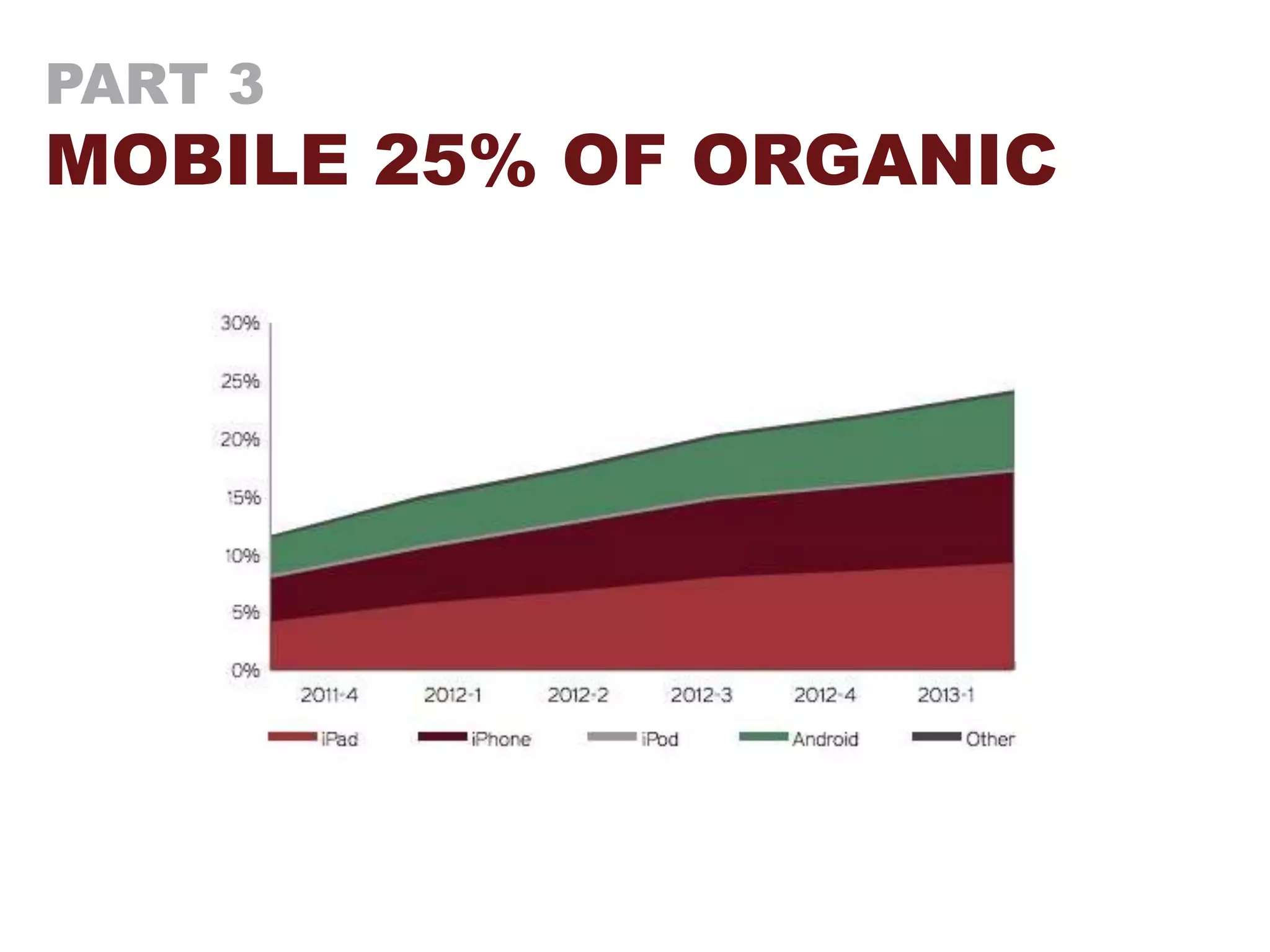 PART 3
MOBILE 25% OF ORGANIC

30%
25%
20%
15%
10%
5%
0%

2011-4
2012-1
2012-2
2012-3
2012-4
2013-1

iPad
iPhone
iPod
Android
Other